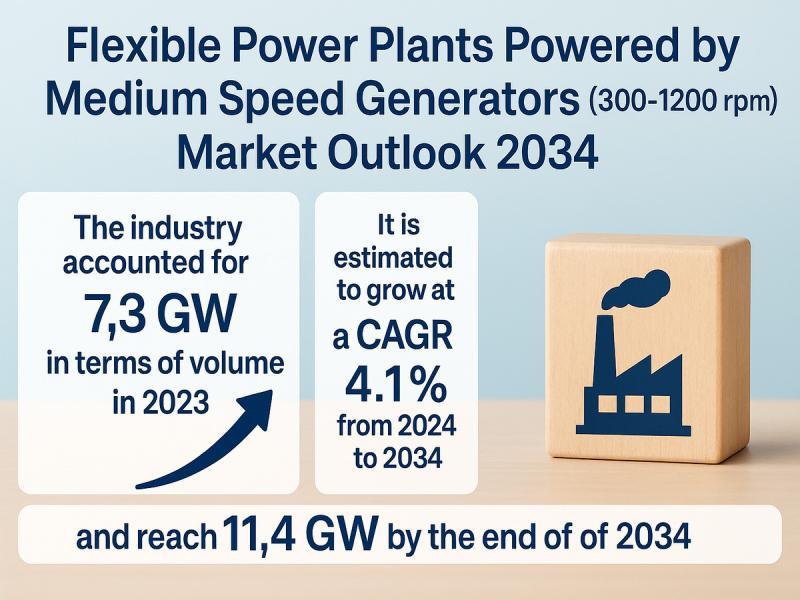 Flexible Power Plants Powered by Medium Speed Generators (300-1200 rpm) Market Outlook 2034

The industry accounted for 7,3 GW in terms of volume in 2023

It is estimated to grow at a CAGR 4.1% from 2024 to 2034

and reach 11,4 GW by the end of of 2034